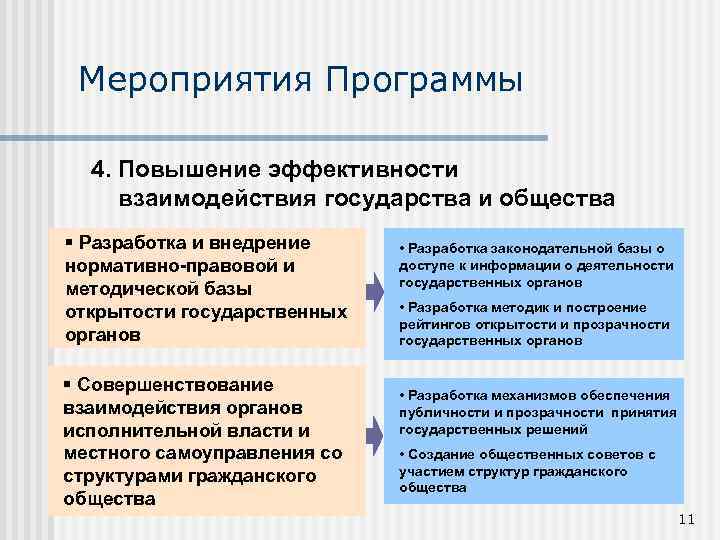 Мероприятия Программы

4. Повышение эффективности взаимодействия государства и общества

▪ Разработка и внедрение нормативно-правовой и методической базы открытости государственных органов

• Разработка законодательной базы о доступе к информации о деятельности государственных органов

• Разработка методик и построение рейтингов открытости и прозрачности государственных органов

▪ Совершенствование взаимодействия органов исполнительной власти и местного самоуправления со структурами гражданского общества

• Разработка механизмов обеспечения публичности и прозрачности принятия государственных решений

• Создание общественных советов с участием структур гражданского общества

11